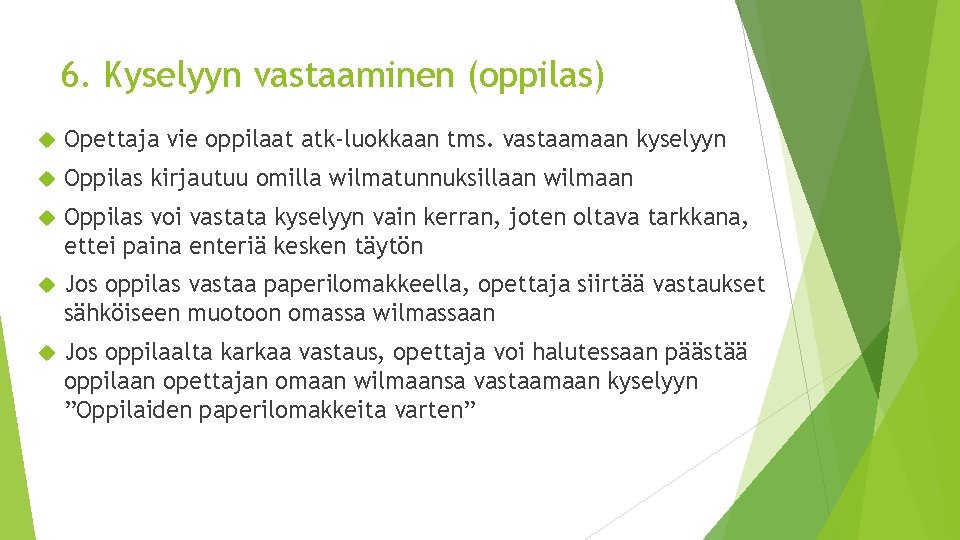 6. Kyselyyn vastaaminen (oppilas)

Opettaja vie oppilaat atk-luokkaan tms. vastaamaan kyselyyn

Oppilas kirjautuu omilla wilmatunnuksillaan wilmaan

Oppilas voi vastata kyselyyn vain kerran, joten oltava tarkkana, ettei paina enteriä kesken täytön

Jos oppilas vastaa paperilomakkeella, opettaja siirtää vastaukset sähköiseen muotoon omassa wilmassaan

Jos oppilaalta karkaa vastaus, opettaja voi halutessaan päästää oppilaan opettajan omaan wilmaansa vastaamaan kyselyyn ”Oppilaiden paperilomakkeita varten”